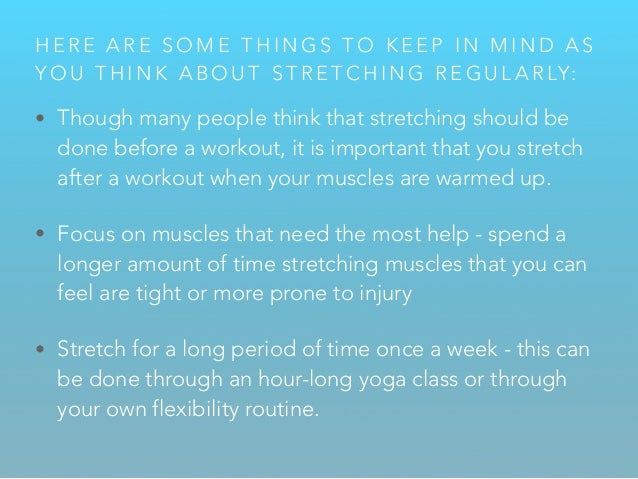 HERE ARE SOME THINGS TO KEEP IN MIND AS YOU THINK ABOUT STRETCHING REGULARLY:

• Though many people think that stretching should be done before a workout, it is important that you stretch after a workout when your muscles are warmed up.

• Focus on muscles that need the most help - spend a longer amount of time stretching muscles that you can feel are tight or more prone to injury

• Stretch for a long period of time once a week - this can be done through an hour-long yoga class or through your own flexibility routine.